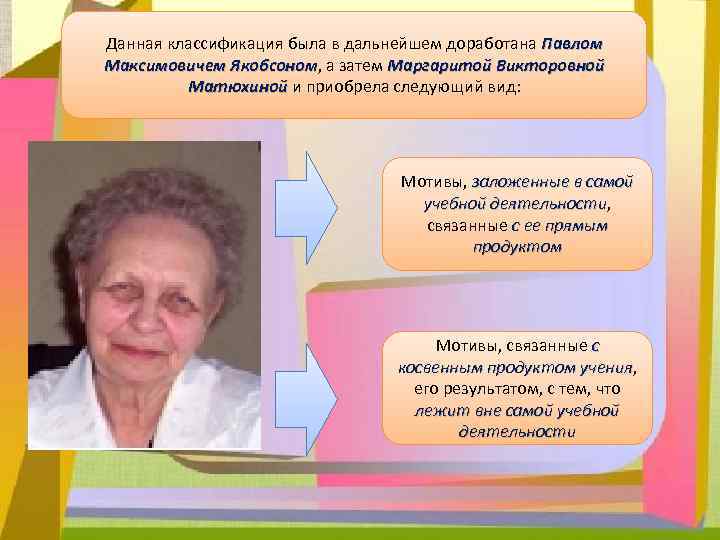 Данная классификация была в дальнейшем доработана Павлом Максимовичем Якобсоном, а затем Маргаритой Викторовной Матюхиной и приобрела следующий вид:

Мотивы, заложенные в самой учебной деятельности, связанные с ее прямым продуктом

Мотивы, связанные с косвенным продуктом учения, его результатом, с тем, что лежит вне самой учебной деятельности